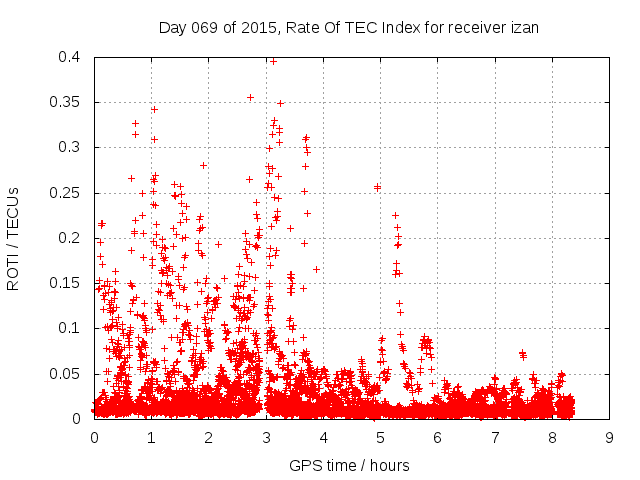 Day 069 of 2015, Rate Of TEC Index for receiver izan

ROTI / TECUs

0.4
0.35
0.3
0.25
0.2
0.15
0.1
0.05
0

0 1 2 3 4 5 6 7 8 9

GPS time / hours